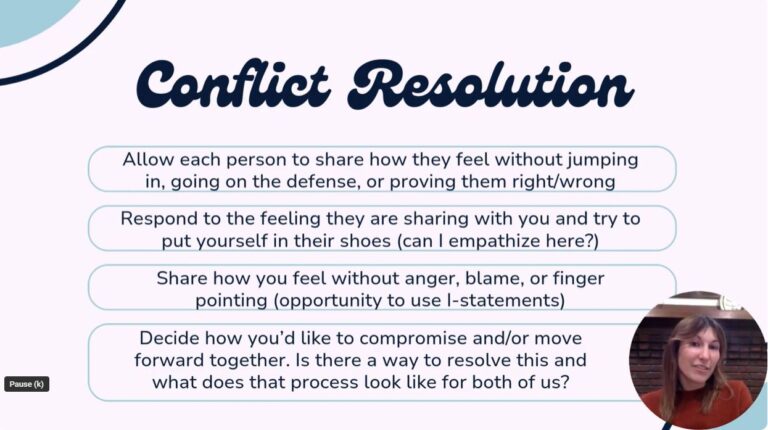 Conflict Resolution

Allow each person to share how they feel without jumping in, going on the defense, or proving them right/wrong

Respond to the feeling they are sharing with you and try to put yourself in their shoes (can I empathize here?)

Share how you feel without anger, blame, or finger pointing (opportunity to use I-statements)

Decide how you'd like to compromise and/or move forward together. Is there a way to resolve this and what does that process look like for both of us?

Pause (k)